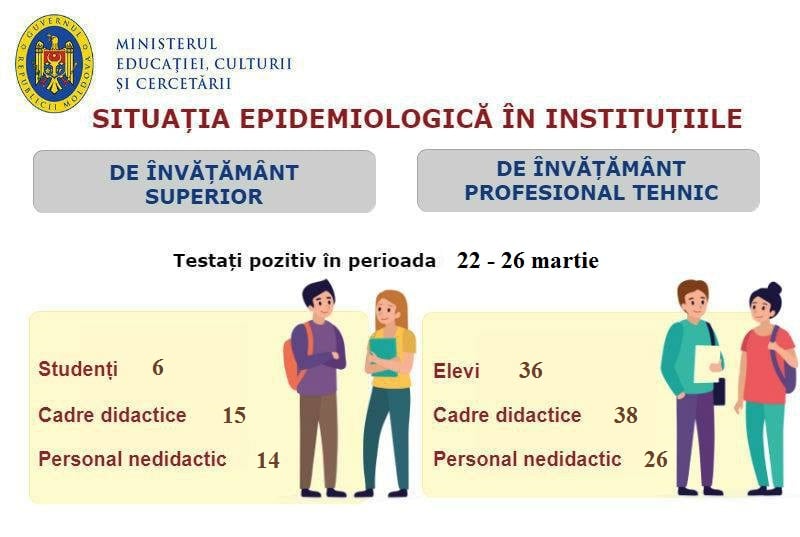 GUVERNUL REPUBLICII MOLDOVA

MINISTERUL
EDUCAȚIEI, CULTURII
ȘI CERCETĂRII

SITUAȚIA EPIDEMIOLOGICĂ ÎN INSTITUȚIILE

DE ÎNVĂȚĂMÂNT SUPERIOR

DE ÎNVĂȚĂMÂNT PROFESIONAL TEHNIC

Testați pozitiv în perioada 22 - 26 martie

Studenți 6
Cadre didactice 15
Personal nedidactic 14

Elevi 36
Cadre didactice 38
Personal nedidactic 26